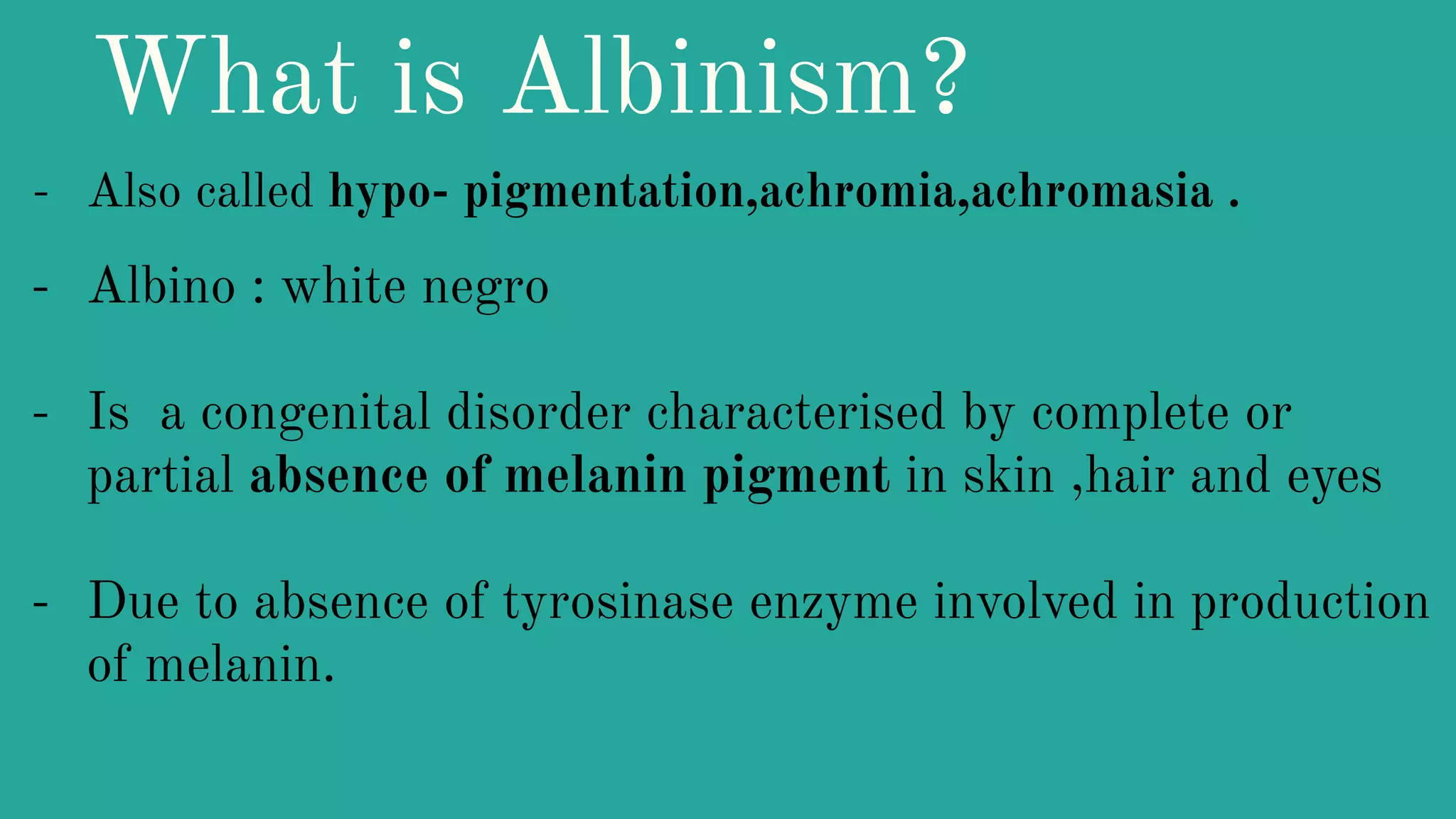 What is Albinism?

- Also called hypo- pigmentation,achromia,achromasia .

- Albino : white negro

- Is a congenital disorder characterised by complete or partial absence of melanin pigment in skin ,hair and eyes

- Due to absence of tyrosinase enzyme involved in production of melanin.